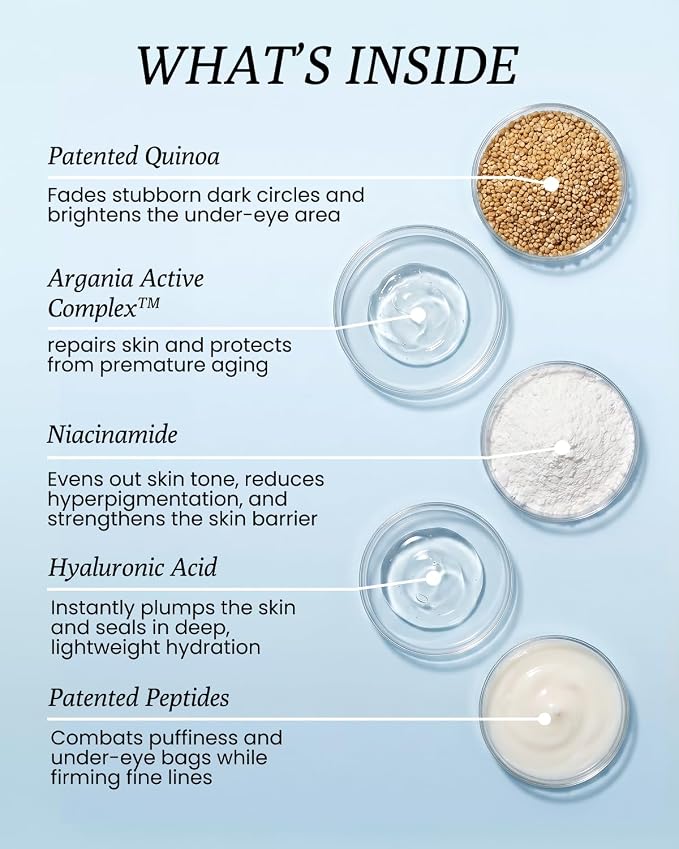 WHAT'S INSIDE

Patented Quinoa

Fades stubborn dark circles and brightens the under-eye area

Argania Active Complex™

repairs skin and protects from premature aging

Niacinamide

Evens out skin tone, reduces hyperpigmentation, and strengthens the skin barrier

Hyaluronic Acid

Instantly plumps the skin and seals in deep, lightweight hydration

Patented Peptides

Combats puffiness and under-eye bags while firming fine lines